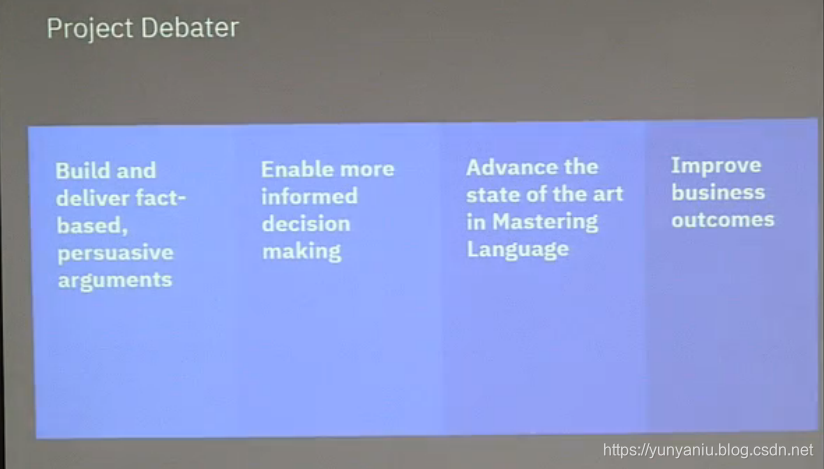 Project Debater

Build and deliver fact-based, persuasive arguments

Enable more informed decision making

Advance the state of the art in Mastering Language

Improve business outcomes

https://yunyaniu.blog.csdn.net